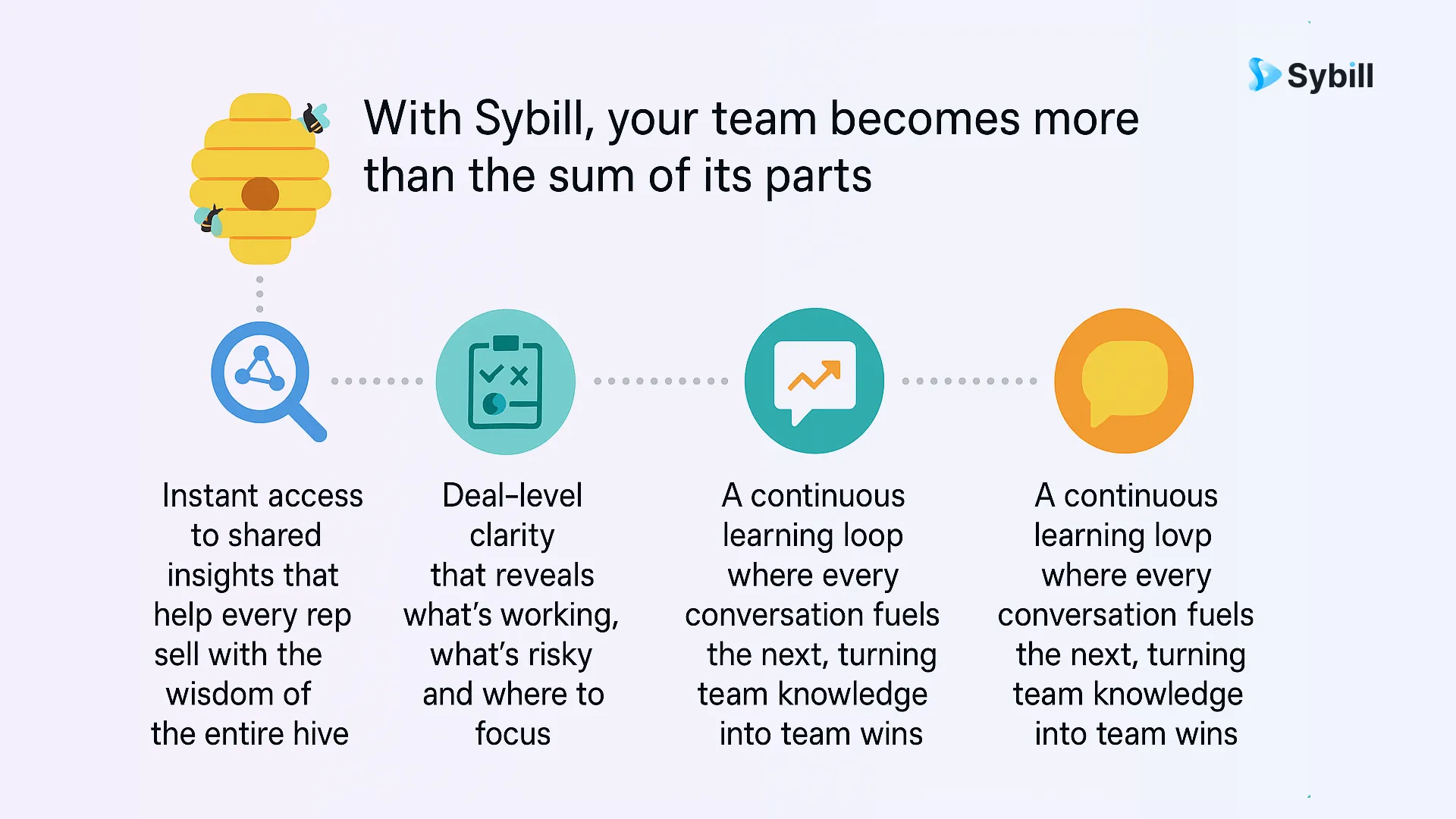 Sybill

With Sybill, your team becomes more than the sum of its parts

Instant access to shared insights that help every rep sell with the wisdom of the entire hive

Deal-level clarity that reveals what's working, what's risky and where to focus

A continuous learning loop where every conversation fuels the next, turning team knowledge into team wins

A continuous learning lovp where every conversation fuels the next, turning team knowledge into team wins